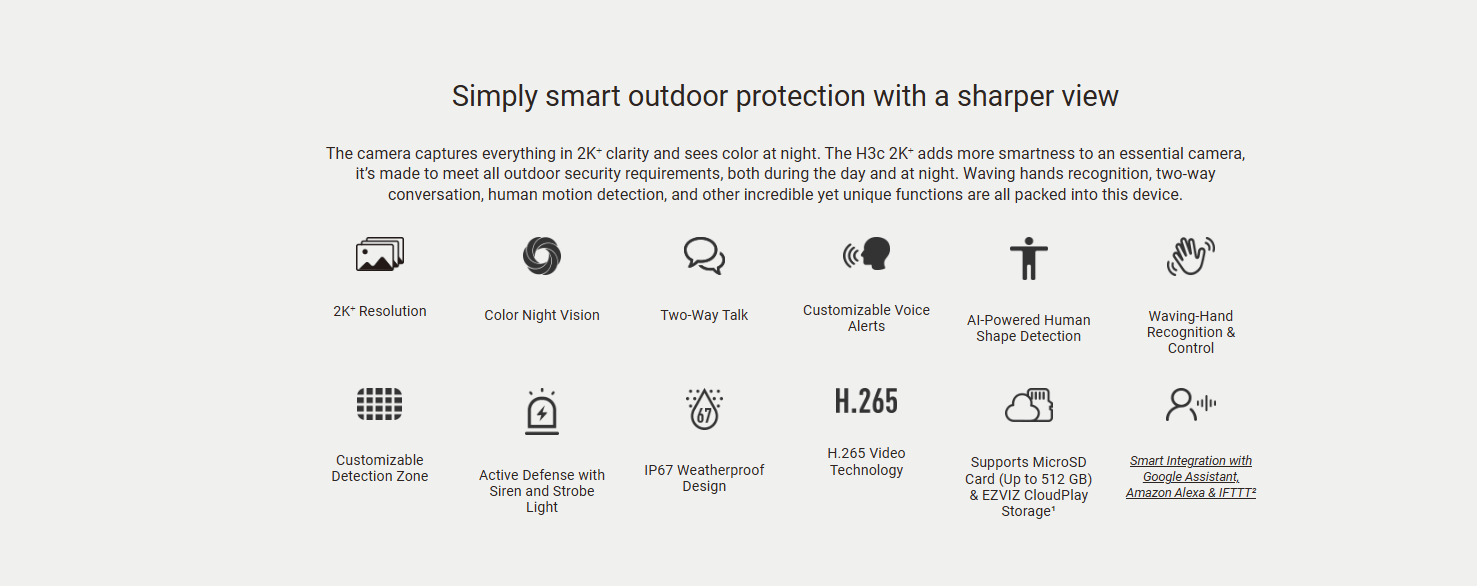 Simply smart outdoor protection with a sharper view

The camera captures everything in 2K⁺ clarity and sees color at night. The H3c 2K⁺ adds more smartness to an essential camera, it's made to meet all outdoor security requirements, both during the day and at night. Waving hands recognition, two-way conversation, human motion detection, and other incredible yet unique functions are all packed into this device.

2K⁺ Resolution

Color Night Vision

Two-Way Talk

Customizable Voice Alerts

AI-Powered Human Shape Detection

Waving-Hand Recognition & Control

Customizable Detection Zone

Active Defense with Siren and Strobe Light

67

IP67 Weatherproof Design

H.265

H.265 Video Technology

Supports MicroSD Card (Up to 512 GB) & EZVIZ CloudPlay Storage¹

Smart Integration with Google Assistant, Amazon Alexa & IFTTT²